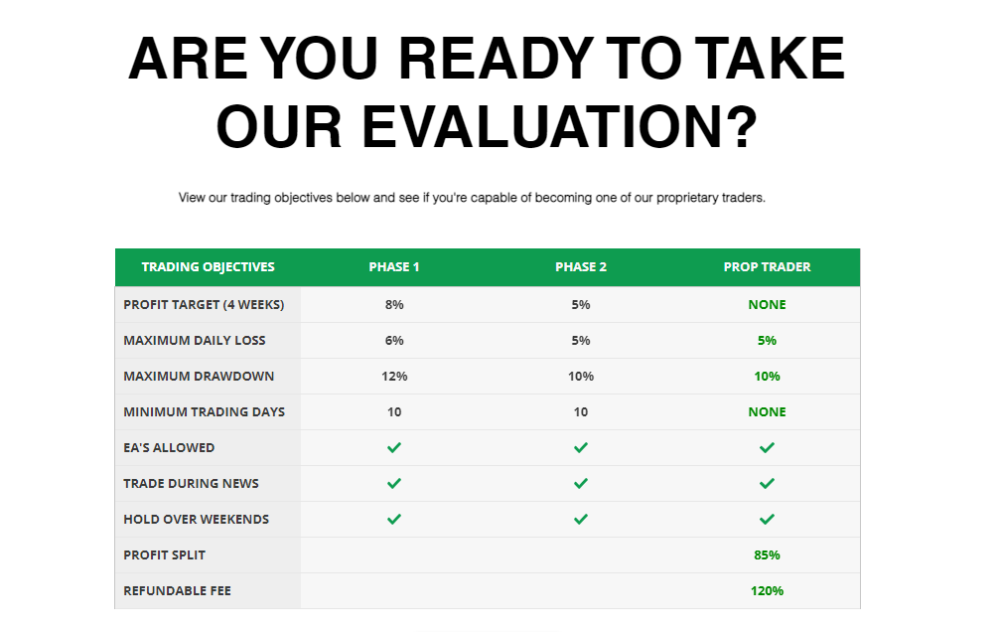 ARE YOU READY TO TAKE OUR EVALUATION?

View our trading objectives below and see if you're capable of becoming one of our proprietary traders.

| TRADING OBJECTIVES | PHASE 1 | PHASE 2 | PROP TRADER |
|---|---|---|---|
| PROFIT TARGET (4 WEEKS) | 8% | 5% | NONE |
| MAXIMUM DAILY LOSS | 6% | 5% | 5% |
| MAXIMUM DRAWDOWN | 12% | 10% | 10% |
| MINIMUM TRADING DAYS | 10 | 10 | NONE |
| EA'S ALLOWED | ✓ | ✓ | ✓ |
| TRADE DURING NEWS | ✓ | ✓ | ✓ |
| HOLD OVER WEEKENDS | ✓ | ✓ | ✓ |
| PROFIT SPLIT | | | 85% |
| REFUNDABLE FEE | | | 120% |